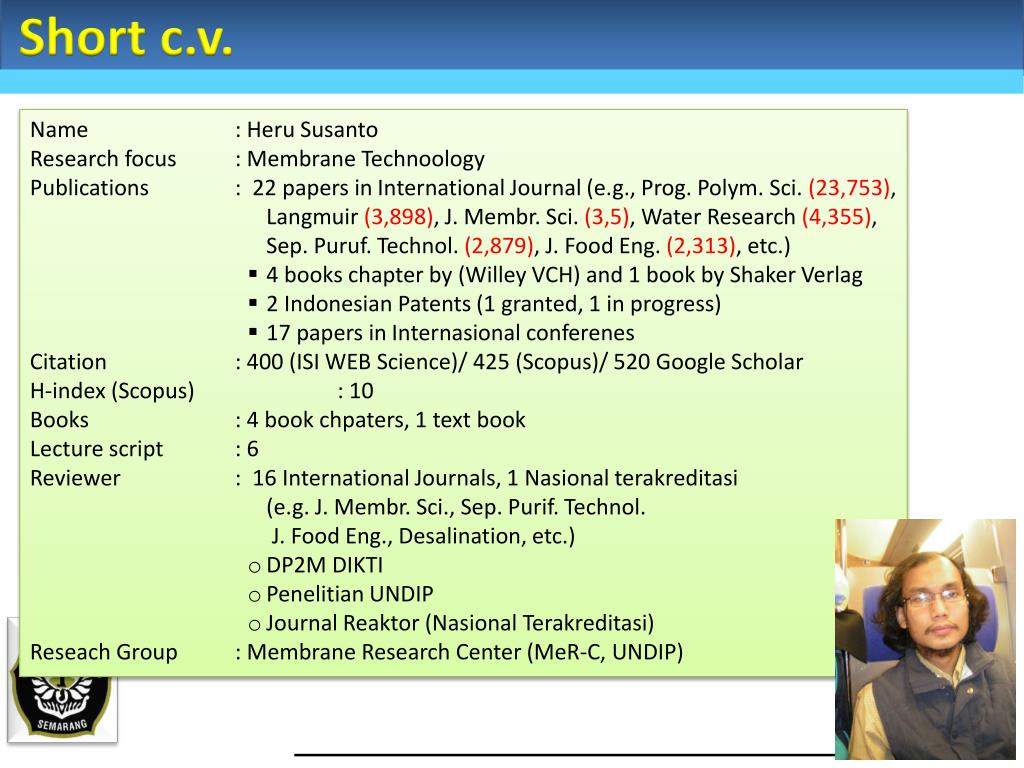 Short c.v.

Name : Heru Susanto
Research focus : Membrane Technoology
Publications : 22 papers in International Journal (e.g., Prog. Polym. Sci. (23,753), Langmuir (3,898), J. Membr. Sci. (3,5), Water Research (4,355), Sep. Puruf. Technol. (2,879), J. Food Eng. (2,313), etc.)
▪ 4 books chapter by (Willey VCH) and 1 book by Shaker Verlag
▪ 2 Indonesian Patents (1 granted, 1 in progress)
▪ 17 papers in Internasional conferenes
Citation : 400 (ISI WEB Science)/ 425 (Scopus)/ 520 Google Scholar
H-index (Scopus) : 10
Books : 4 book chpaters, 1 text book
Lecture script : 6
Reviewer : 16 International Journals, 1 Nasional terakreditasi (e.g. J. Membr. Sci., Sep. Purif. Technol. J. Food Eng., Desalination, etc.)
o DP2M DIKTI
o Penelitian UNDIP
o Journal Reaktor (Nasional Terakreditasi)
Reseach Group : Membrane Research Center (MeR-C, UNDIP)

SEMARANG